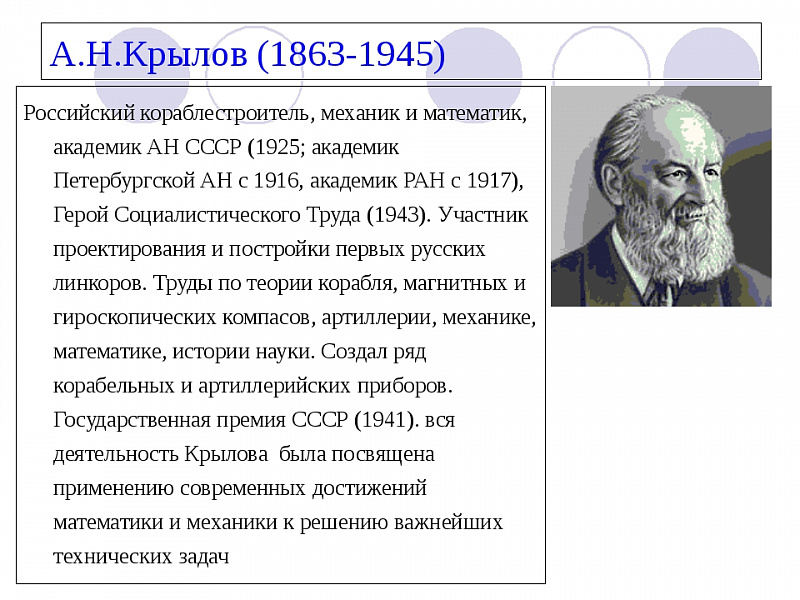 А.Н.Крылов (1863-1945)

Российский кораблестроитель, механик и математик, академик АН СССР (1925; академик Петербургской АН с 1916, академик РАН с 1917), Герой Социалистического Труда (1943). Участник проектирования и постройки первых русских линкоров. Труды по теории корабля, магнитных и гироскопических компасов, артиллерии, механике, математике, истории науки. Создал ряд корабельных и артиллерийских приборов. Государственная премия СССР (1941). вся деятельность Крылова была посвящена применению современных достижений математики и механики к решению важнейших технических задач